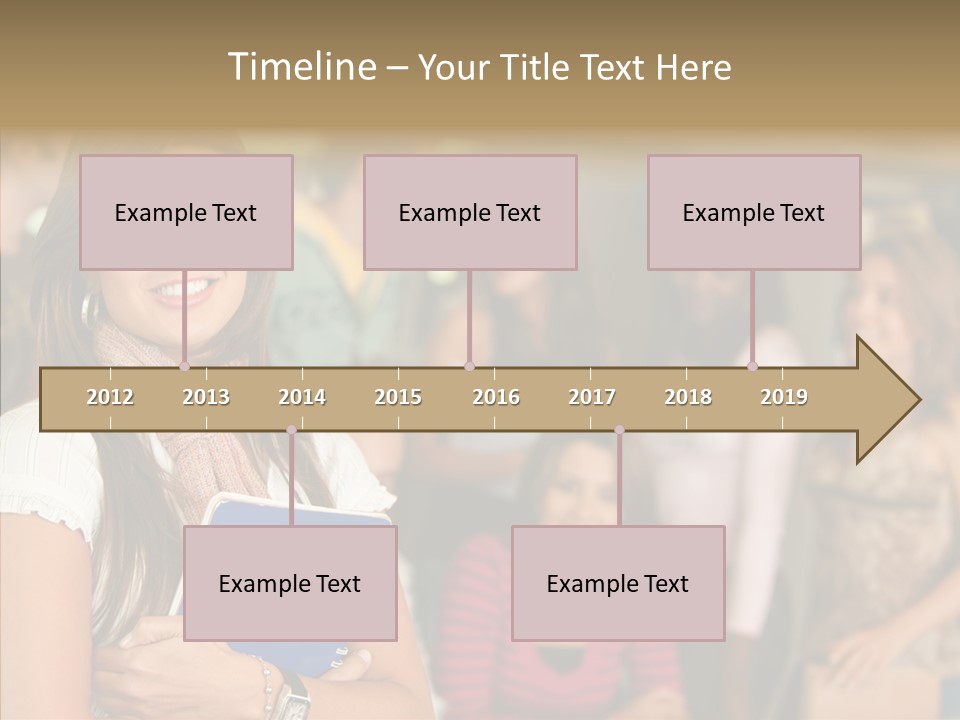 Timeline – Your Title Text Here

Example Text

Example Text

Example Text

2012 2013 2014 2015 2016 2017 2018 2019

Example Text

Example Text